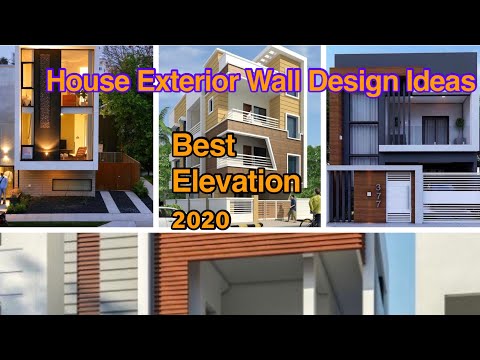 House Exterior Wall Design Ideas

Best Elevation 2020

377